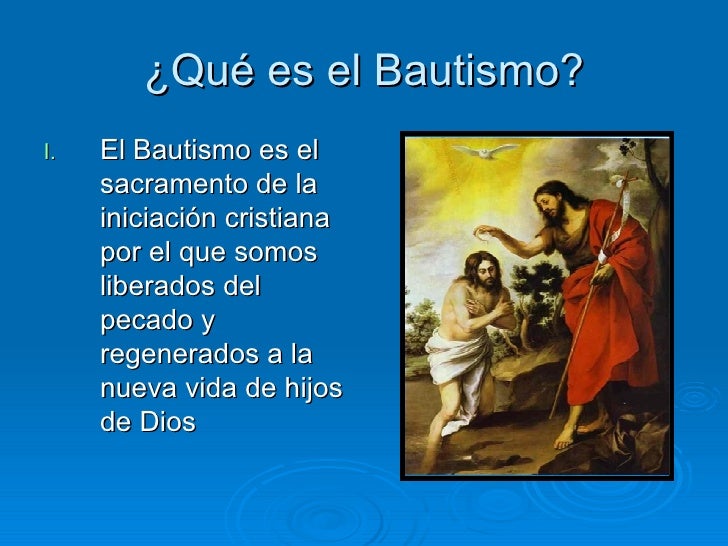 ¿Qué es el Bautismo?

I. El Bautismo es el sacramento de la iniciación cristiana por el que somos liberados del pecado y regenerados a la nueva vida de hijos de Dios